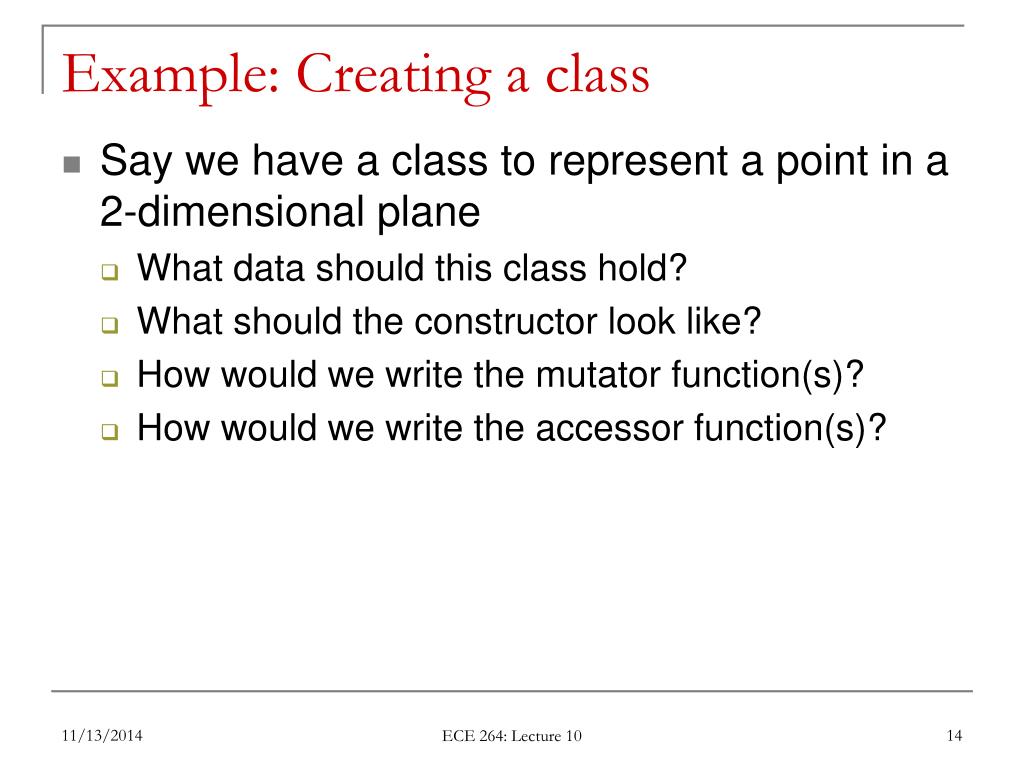 Example: Creating a class

Say we have a class to represent a point in a 2-dimensional plane

What data should this class hold?

What should the constructor look like?

How would we write the mutator function(s)?

How would we write the accessor function(s)?

11/13/2014

ECE 264: Lecture 10

14